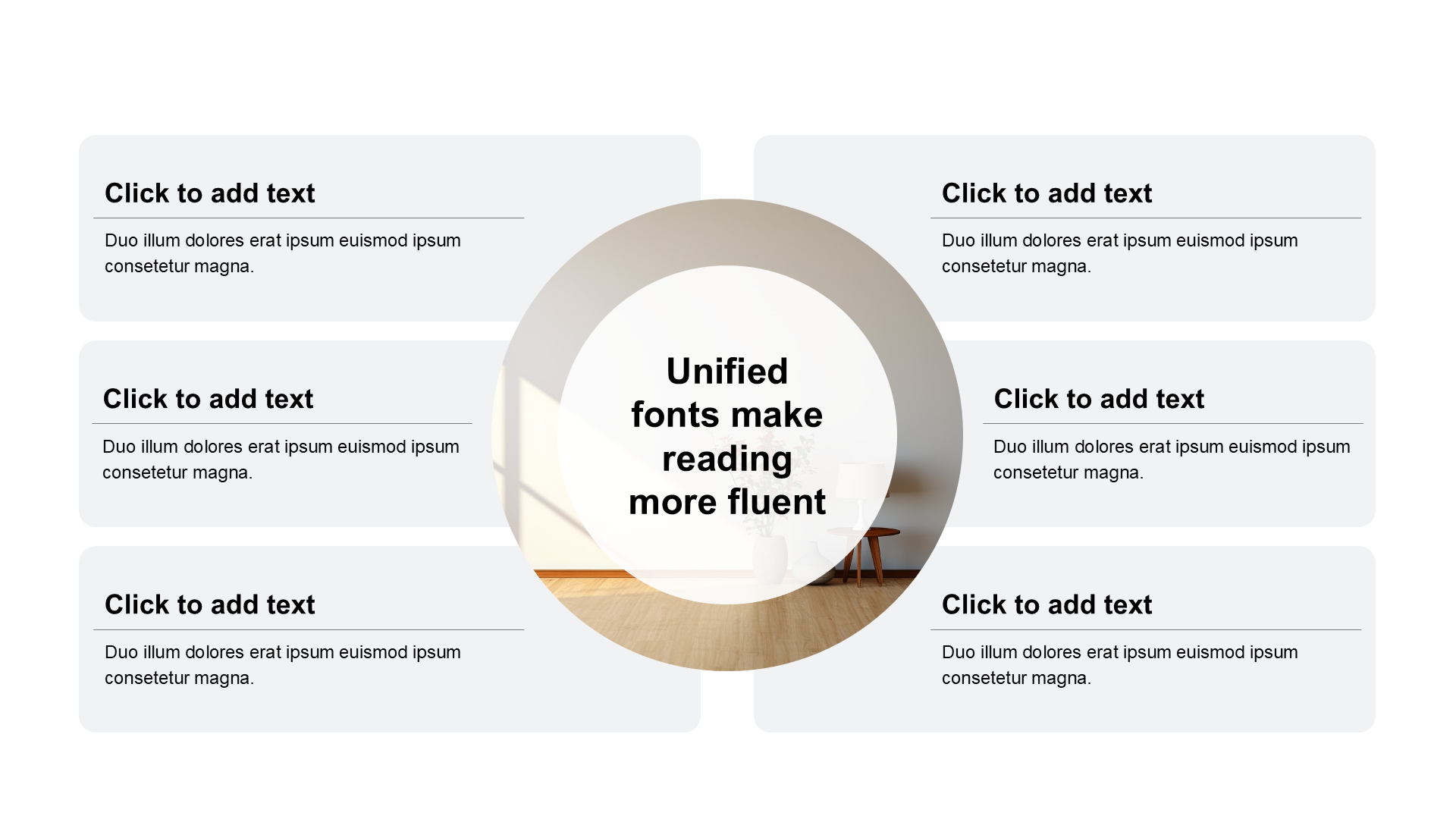 Click to add text

Duo illum dolores erat ipsum euismod ipsum consetetur magna.

Click to add text

Duo illum dolores erat ipsum euismod ipsum consetetur magna.

Click to add text

Duo illum dolores erat ipsum euismod ipsum consetetur magna.

Unified fonts make reading more fluent

Click to add text

Duo illum dolores erat ipsum euismod ipsum consetetur magna.

Click to add text

Duo illum dolores erat ipsum euismod ipsum consetetur magna.

Click to add text

Duo illum dolores erat ipsum euismod ipsum consetetur magna.